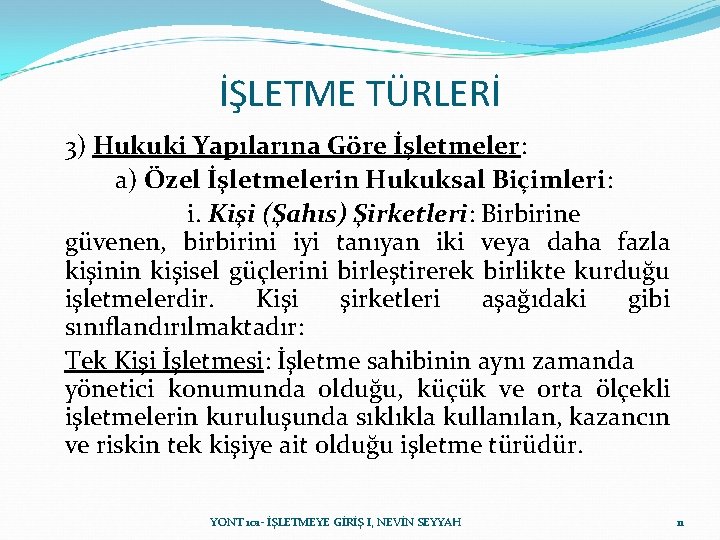 İŞLETME TÜRLERİ

3) Hukuki Yapılarına Göre İşletmeler:

a) Özel İşletmelerin Hukuksal Biçimleri:

i. Kişi (Şahıs) Şirketleri: Birbirine güvenen, birbirini iyi tanıyan iki veya daha fazla kişinin kişisel güçlerini birleştirerek birlikte kurduğu işletmelerdir. Kişi şirketleri aşağıdaki gibi sınıflandırılmaktadır:

Tek Kişi İşletmesi: İşletme sahibinin aynı zamanda yönetici konumunda olduğu, küçük ve orta ölçekli işletmelerin kuruluşunda sıklıkla kullanılan, kazancın ve riskin tek kişiye ait olduğu işletme türüdür.

YONT 101- İŞLETMEYE GİRİŞ I, NEVİN SEYYAH

11